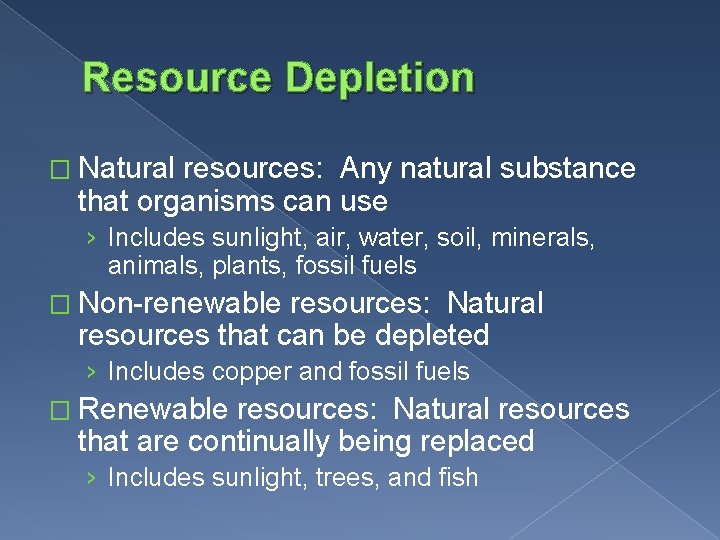 Resource Depletion

□ Natural resources: Any natural substance that organisms can use

› Includes sunlight, air, water, soil, minerals, animals, plants, fossil fuels

□ Non-renewable resources: Natural resources that can be depleted

› Includes copper and fossil fuels

□ Renewable resources: Natural resources that are continually being replaced

› Includes sunlight, trees, and fish